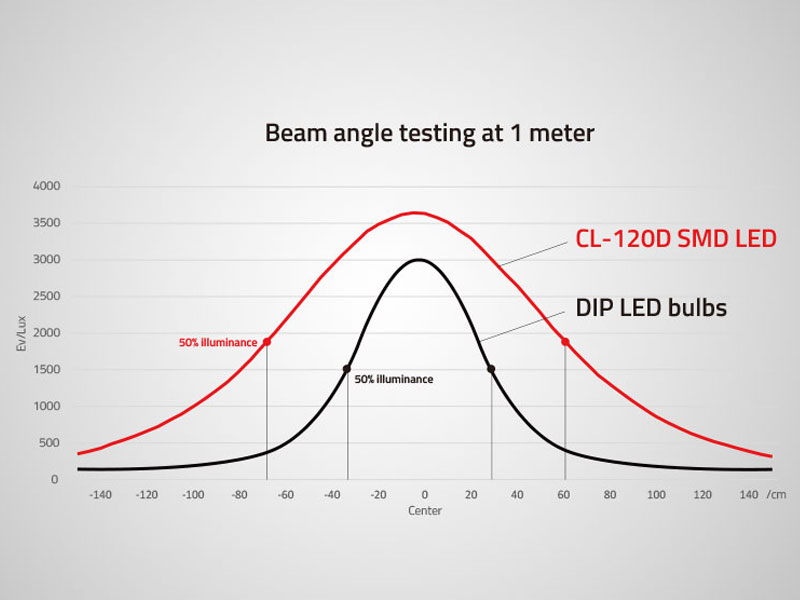 Beam angle testing at 1 meter

4000
3500
3000
2500
2000
1500
1000
500
0

Ev/Lux

CL-120D SMD LED

DIP LED bulbs

50% illuminance

50% illuminance

-140 -120 -100 -80 -60 -40 -20 0 20 40 60 80 100 120 140 /cm

Center